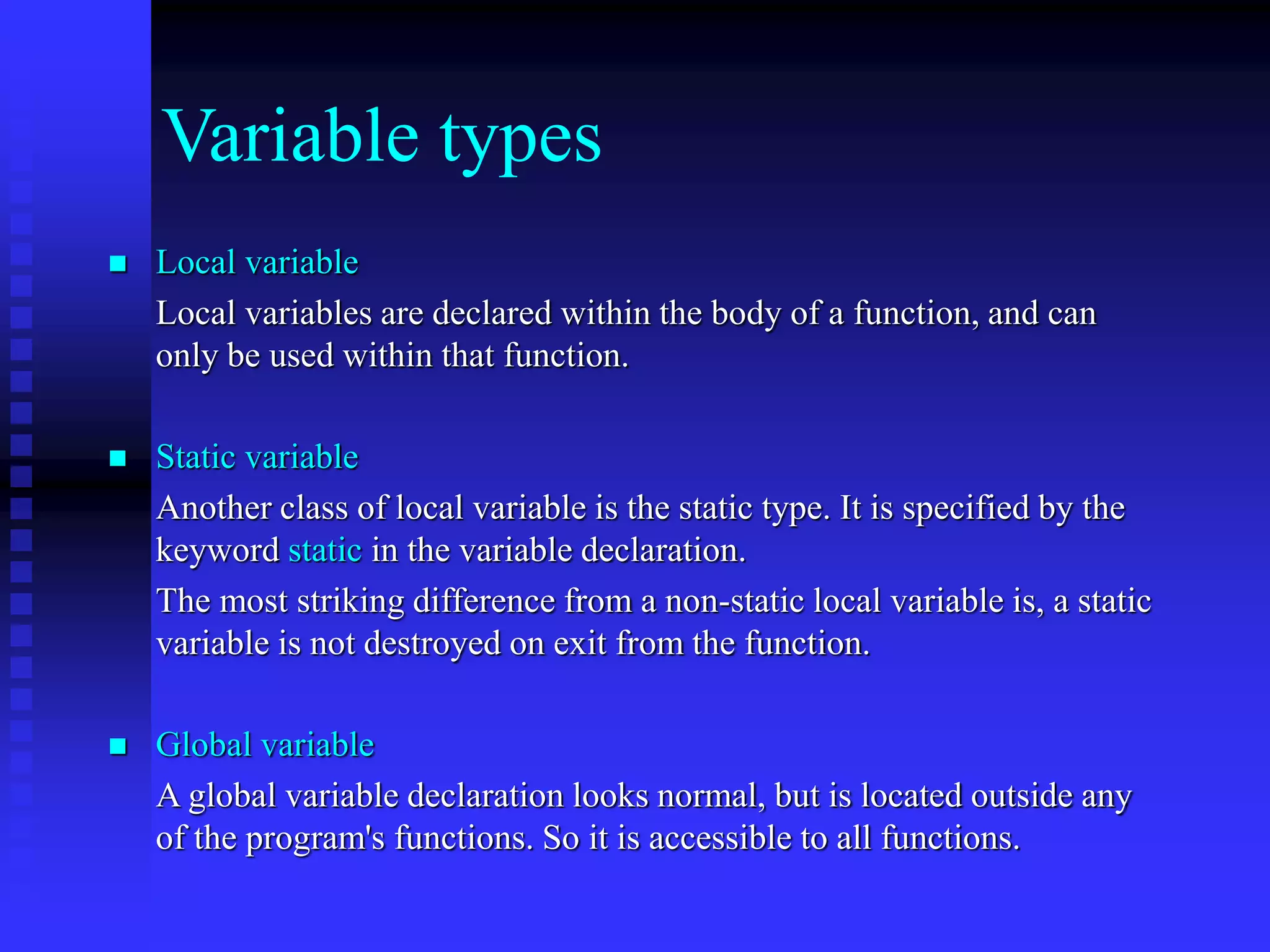 Variable types

■ Local variable

Local variables are declared within the body of a function, and can only be used within that function.

■ Static variable

Another class of local variable is the static type. It is specified by the keyword static in the variable declaration.

The most striking difference from a non-static local variable is, a static variable is not destroyed on exit from the function.

■ Global variable

A global variable declaration looks normal, but is located outside any of the program's functions. So it is accessible to all functions.